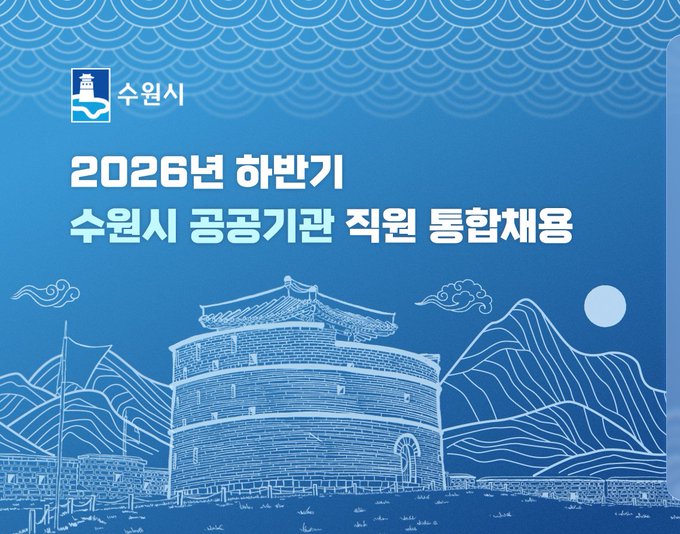 수원시

2026년 하반기

수원시 공공기관 직원 통합채용